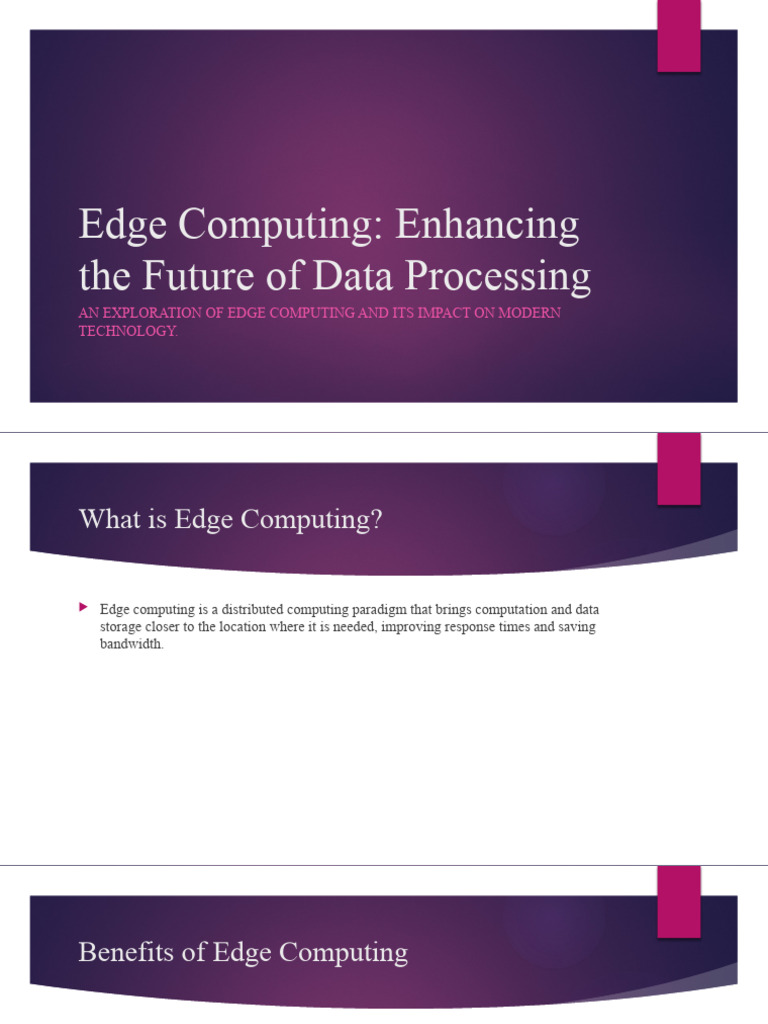 Edge Computing: Enhancing the Future of Data Processing

AN EXPLORATION OF EDGE COMPUTING AND ITS IMPACT ON MODERN TECHNOLOGY.

What is Edge Computing?

Edge computing is a distributed computing paradigm that brings computation and data storage closer to the location where it is needed, improving response times and saving bandwidth.

Benefits of Edge Computing